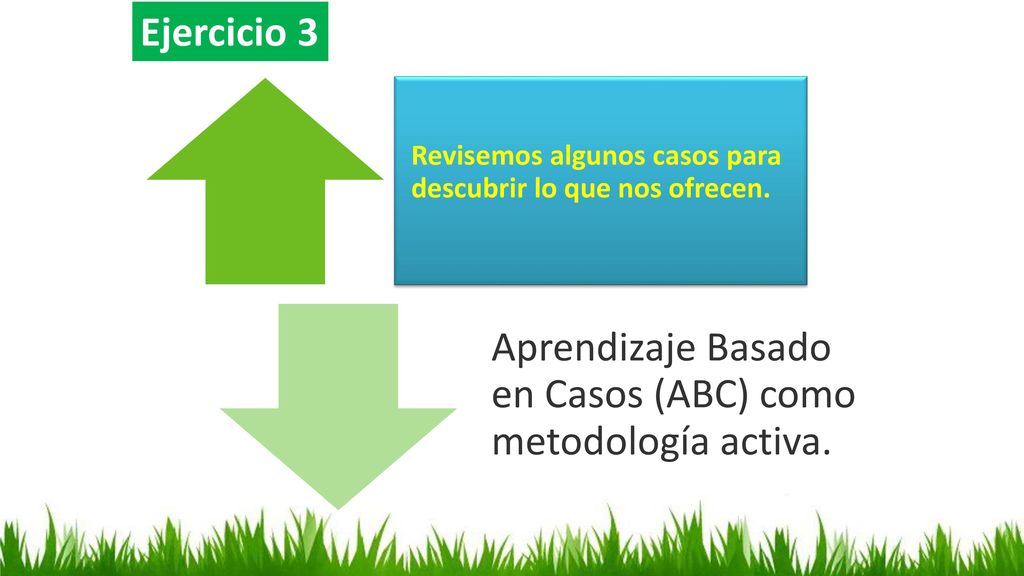 Ejercicio 3

Revisemos algunos casos para descubrir lo que nos ofrecen.

Aprendizaje Basado en Casos (ABC) como metodología activa.